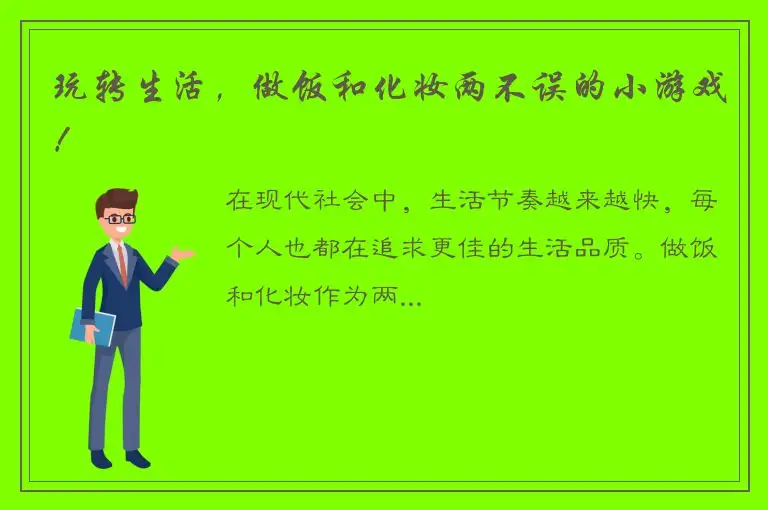 玩转生活，做饭和化妆两不误的小游戏！

在现代社会中，生活节奏越来越快，每个人也都在追求更佳的生活品质。做饭和化妆作为两...